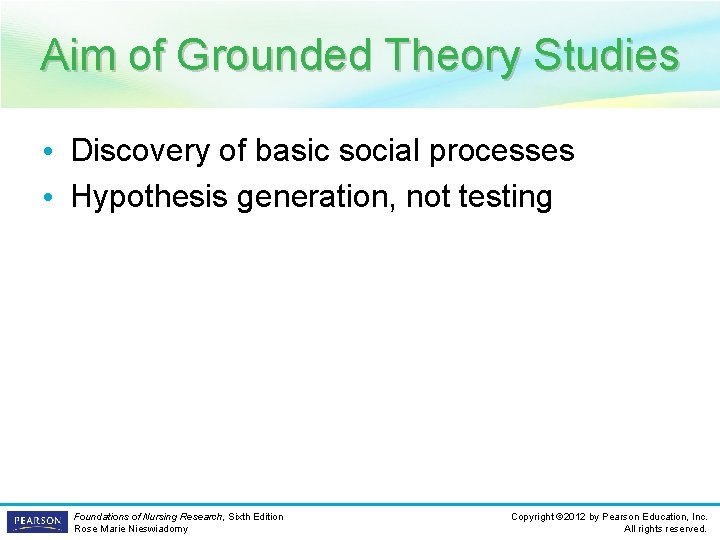 Aim of Grounded Theory Studies

• Discovery of basic social processes
• Hypothesis generation, not testing

PEARSON

Foundations of Nursing Research, Sixth Edition
Rose Marie Nieswiadomy

Copyright ©2012 by Pearson Education, Inc.
All rights reserved.